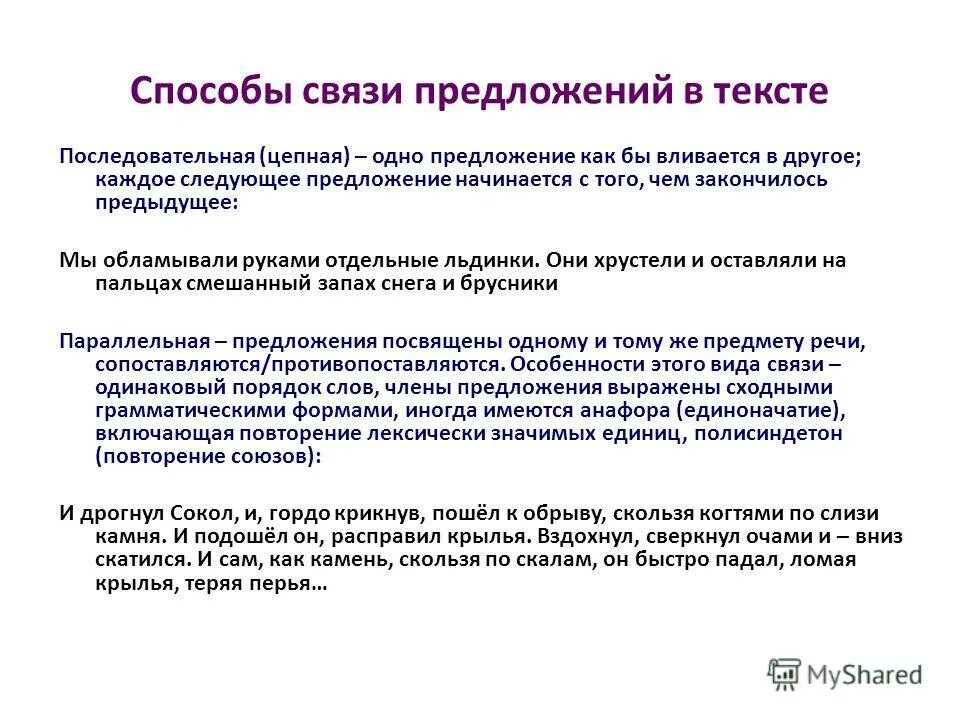 Способы связи предложений в тексте

Последовательная (цепная) – одно предложение как бы вливается в другое; каждое следующее предложение начинается с того, чем закончилось предыдущее:

Мы обламывали руками отдельные льдинки. Они хрустели и оставляли на пальцах смешанный запах снега и брусники

Параллельная – предложения посвящены одному и тому же предмету речи, сопоставляются/противопоставляются. Особенности этого вида связи – одинаковый порядок слов, члены предложения выражены сходными грамматическими формами, иногда имеются анафора (единоначатие), включающая повторение лексически значимых единиц, полисиндетон (повторение союзов):

И дрогнул Сокол, и, гордо крикнув, пошёл к обрыву, скользя когтями по слизи камня. И подошёл он, расправил крылья. Вздохнул, сверкнул очами и – вниз скатился. И сам, как камень, скользя по скалам, он быстро падал, ломая крылья, теряя перья…

MyShared